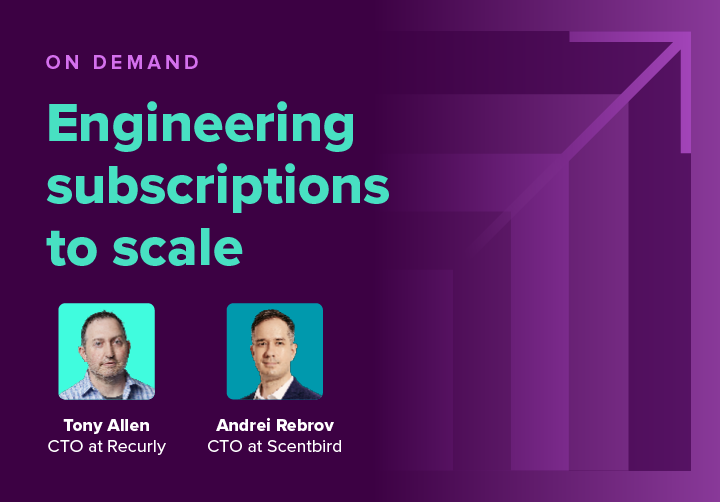 ON DEMAND

Engineering subscriptions to scale

Tony Allen
CTO at Recurly

Andrei Rebrov
CTO at Scentbird